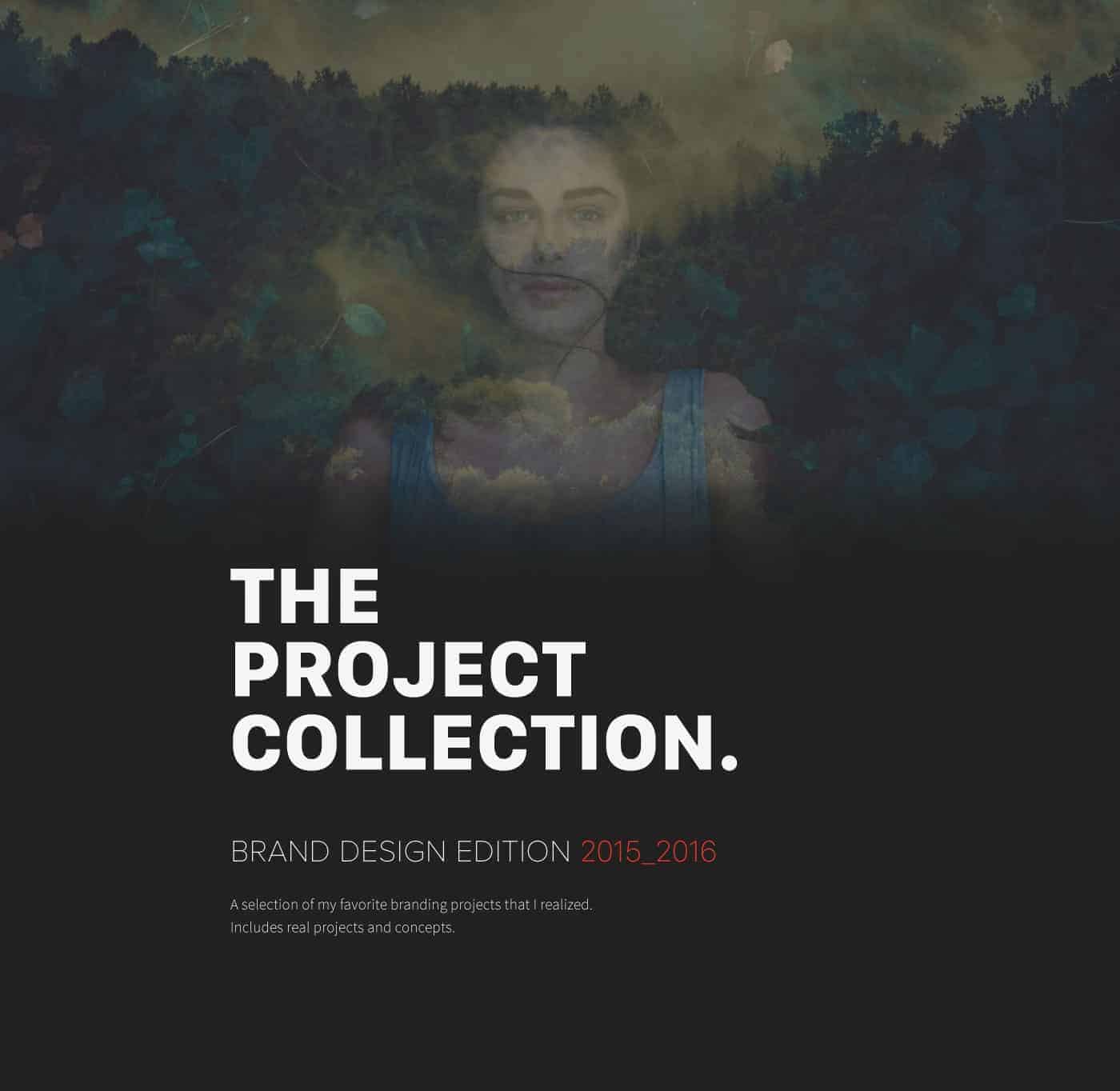 THE
PROJECT
COLLECTION.

BRAND DESIGN EDITION 2015_2016

A selection of my favorite branding projects that I realized.
Includes real projects and concepts.